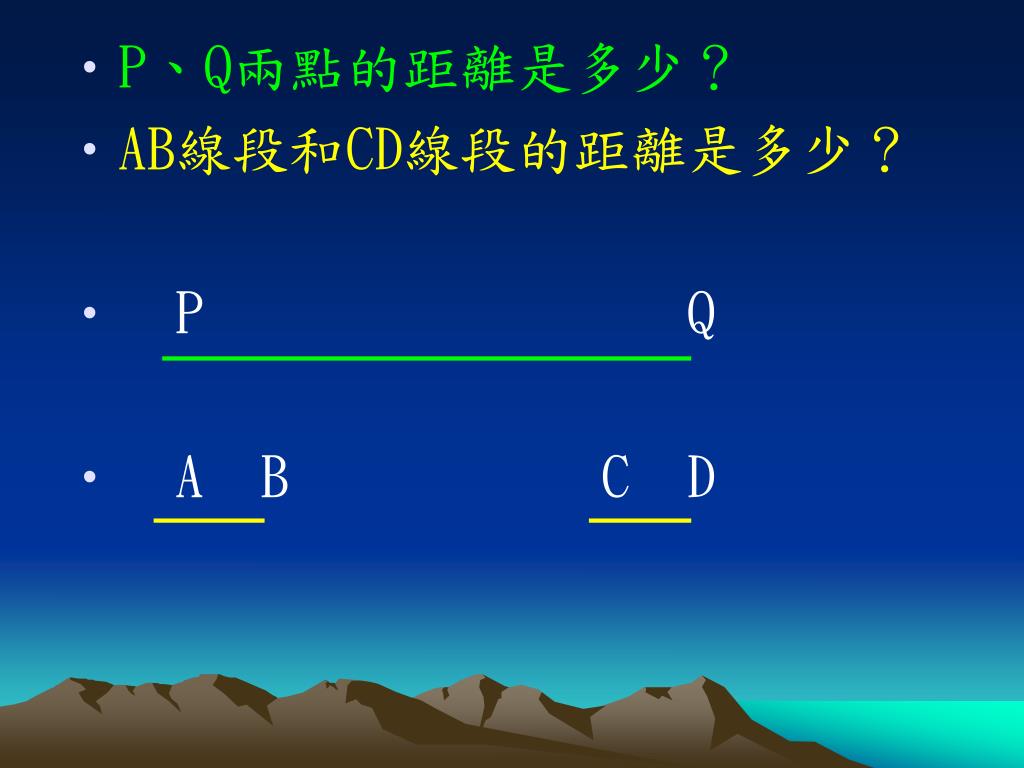 • P、Q兩點的距離是多少？
• AB線段和CD線段的距離是多少？

• P Q

• A B C D